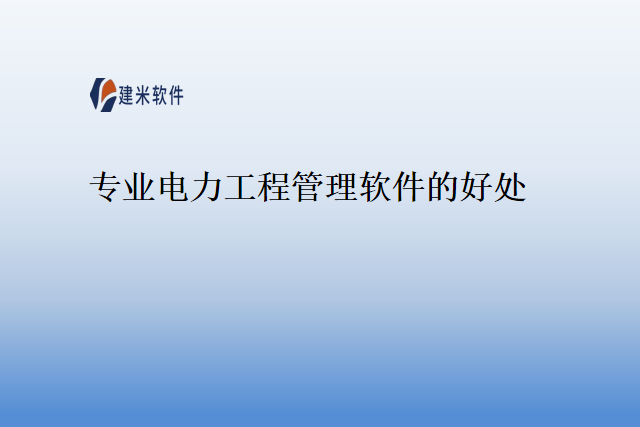 建米软件

专业电力工程管理软件的好处